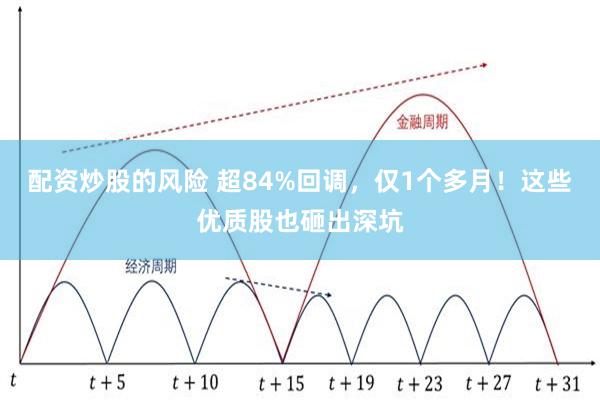 金融周期

配资炒股的风险 超84%回调，仅1个多月！这些优质股也砸出深坑

经济周期

$t$ $t+5$ $t+10$ $t+15$ $t+19$ $t+23$ $t+27$ $t+31$